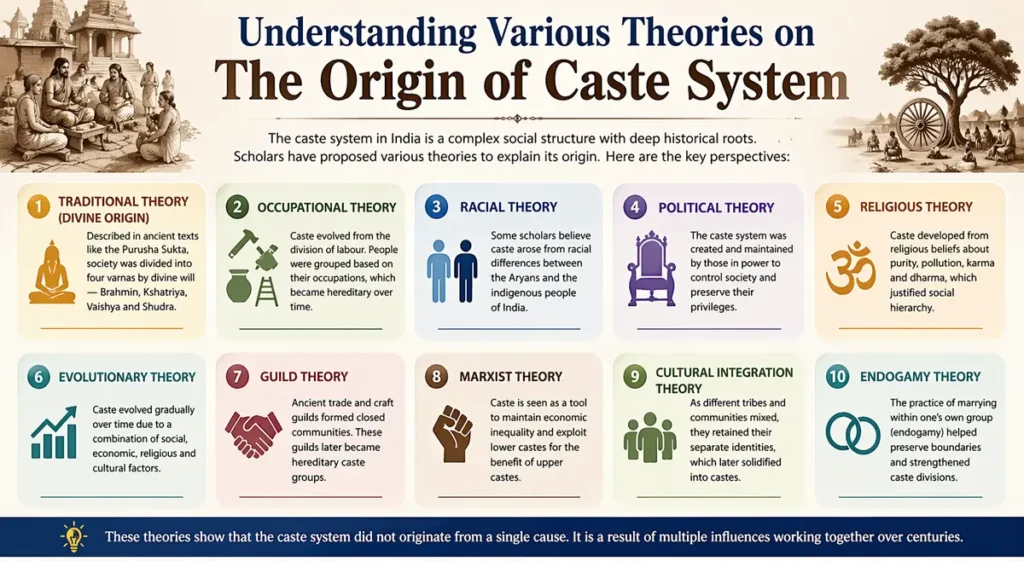 Understanding Various Theories on
The Origin of Caste System

The caste system in India is a complex social structure with deep historical roots. Scholars have proposed various theories to explain its origin. Here are the key perspectives:

1 TRADITIONAL THEORY (DIVINE ORIGIN)
Described in ancient texts like the Purusha Sukta, society was divided into four varnas by divine will — Brahmin, Kshatriya, Vaishya and Shudra.

2 OCCUPATIONAL THEORY
Caste evolved from the division of labour. People were grouped based on their occupations, which became hereditary over time.

3 RACIAL THEORY
Some scholars believe caste arose from racial differences between the Aryans and the indigenous people of India.

4 POLITICAL THEORY
The caste system was created and maintained by those in power to control society and preserve their privileges.

5 RELIGIOUS THEORY
Caste developed from religious beliefs about purity, pollution, karma and dharma, which justified social hierarchy.

6 EVOLUTIONARY THEORY
Caste evolved gradually over time due to a combination of social, economic, religious and cultural factors.

7 GUILD THEORY
Ancient trade and craft guilds formed closed communities. These guilds later became hereditary caste groups.

8 MARXIST THEORY
Caste is seen as a tool to maintain economic inequality and exploit lower castes for the benefit of upper castes.

9 CULTURAL INTEGRATION THEORY
As different tribes and communities mixed, they retained their separate identities, which later solidified into castes.

10 ENDOGAMY THEORY
The practice of marrying within one's own group (endogamy) helped preserve boundaries and strengthened caste divisions.

These theories show that the caste system did not originate from a single cause. It is a result of multiple influences working together over centuries.